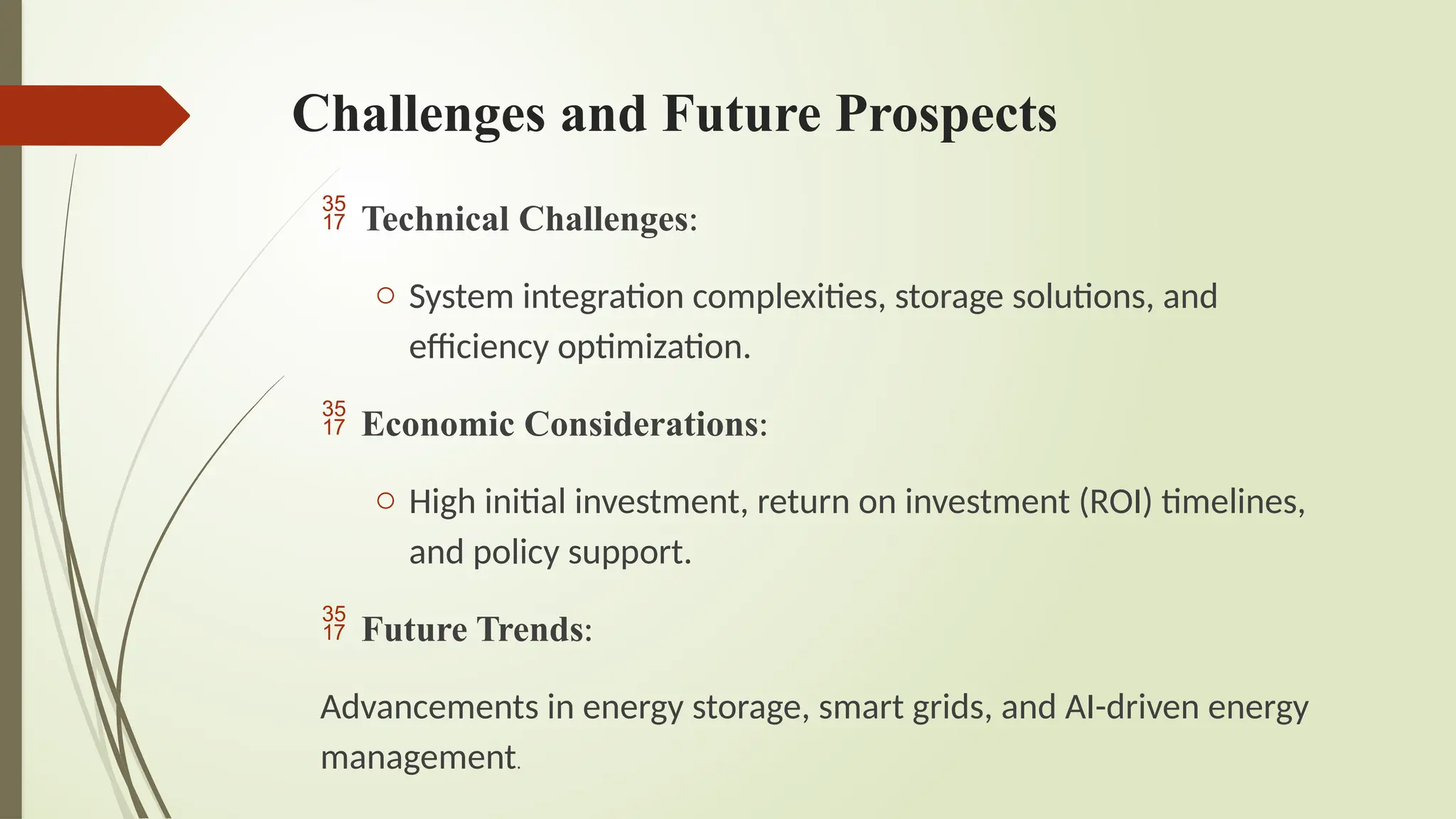 Challenges and Future Prospects

35 17 Technical Challenges:

○ System integration complexities, storage solutions, and efficiency optimization.

35 17 Economic Considerations:

○ High initial investment, return on investment (ROI) timelines, and policy support.

35 17 Future Trends:

Advancements in energy storage, smart grids, and AI-driven energy management.